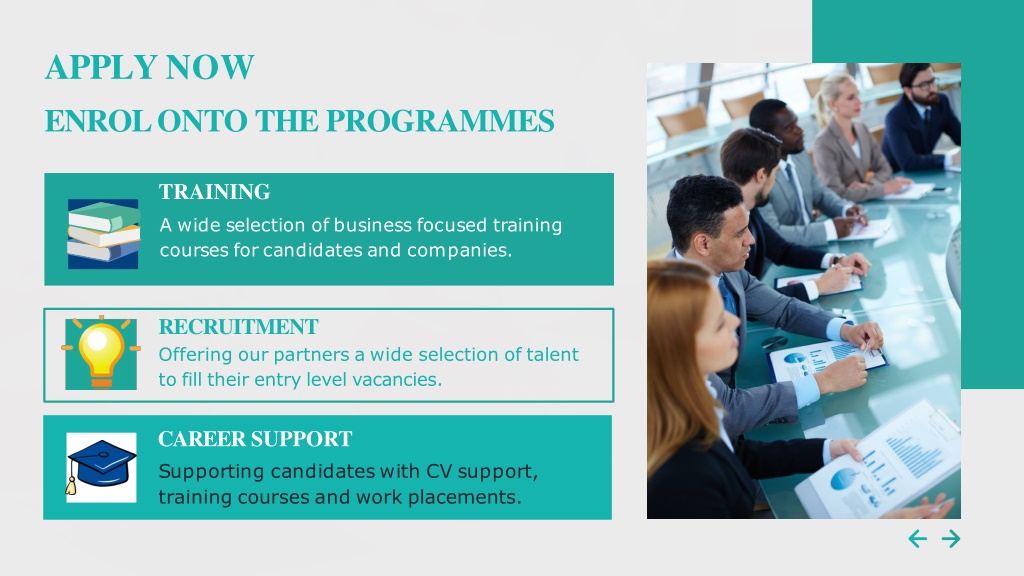 APPLY NOW
ENROL ONTO THE PROGRAMMES

TRAINING
A wide selection of business focused training courses for candidates and companies.

RECRUITMENT
Offering our partners a wide selection of talent to fill their entry level vacancies.

CAREER SUPPORT
Supporting candidates with CV support, training courses and work placements.